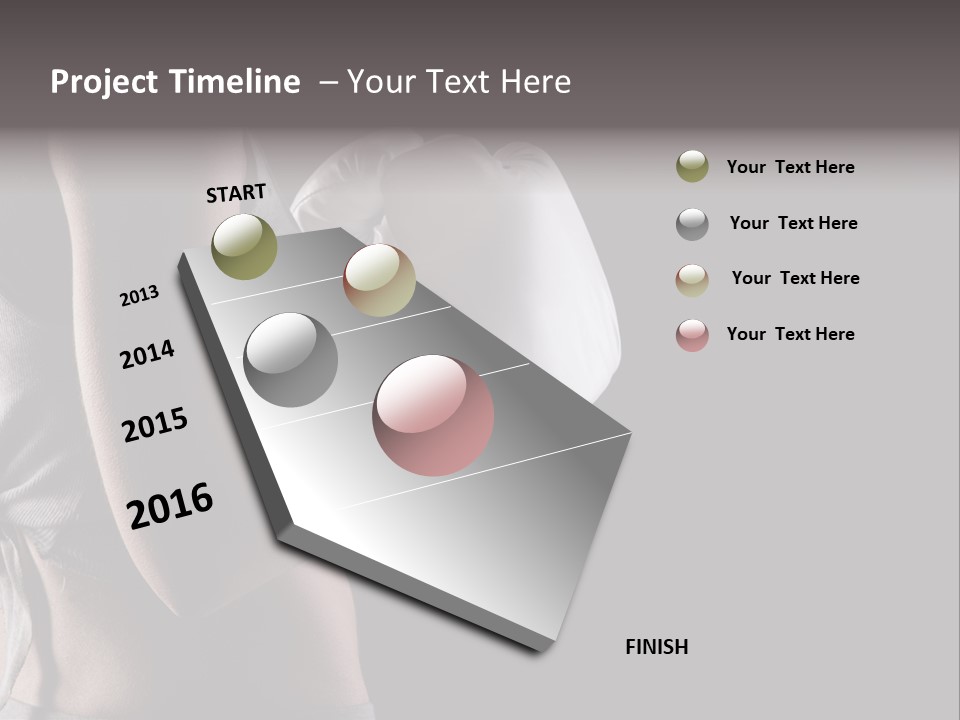 Project Timeline – Your Text Here

START

2013

2014

2015

2016

FINISH

Your Text Here

Your Text Here

Your Text Here

Your Text Here